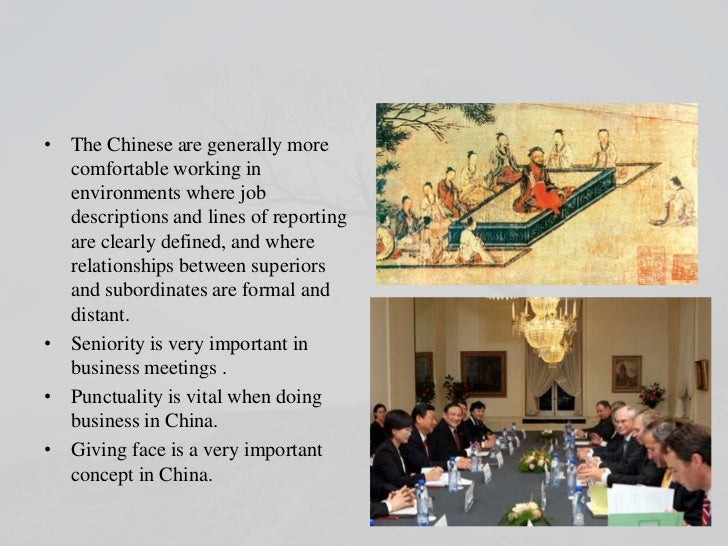 • The Chinese are generally more comfortable working in environments where job descriptions and lines of reporting are clearly defined, and where relationships between superiors and subordinates are formal and distant.
• Seniority is very important in business meetings .
• Punctuality is vital when doing business in China.
• Giving face is a very important concept in China.